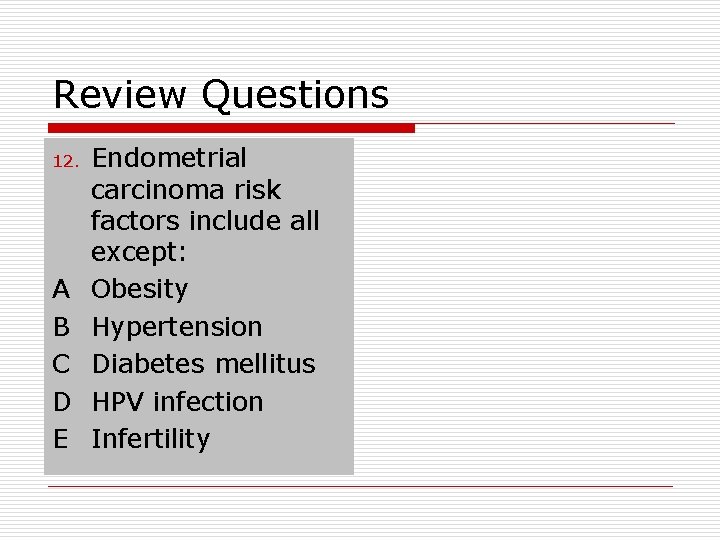 Review Questions

12. Endometrial carcinoma risk factors include all except:

A Obesity

B Hypertension

C Diabetes mellitus

D HPV infection

E Infertility